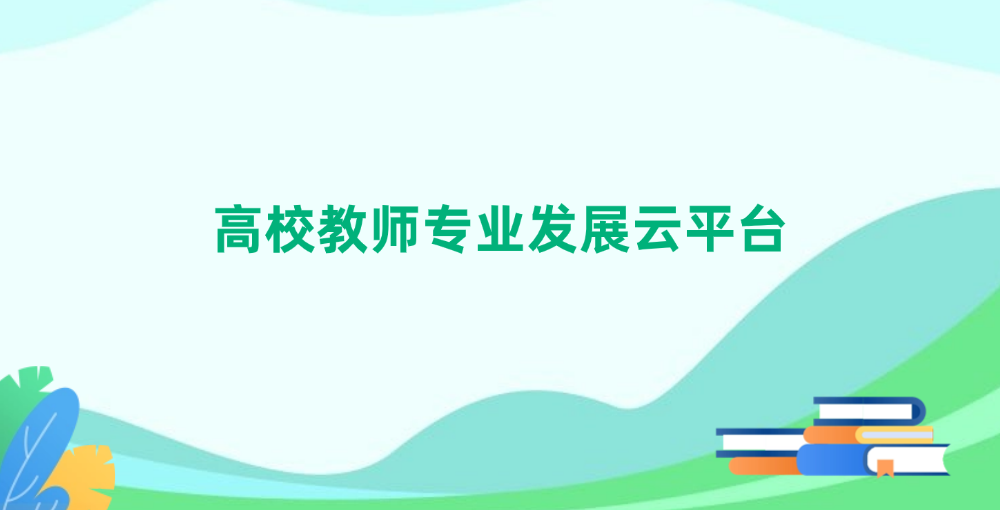 高校教师专业发展云平台